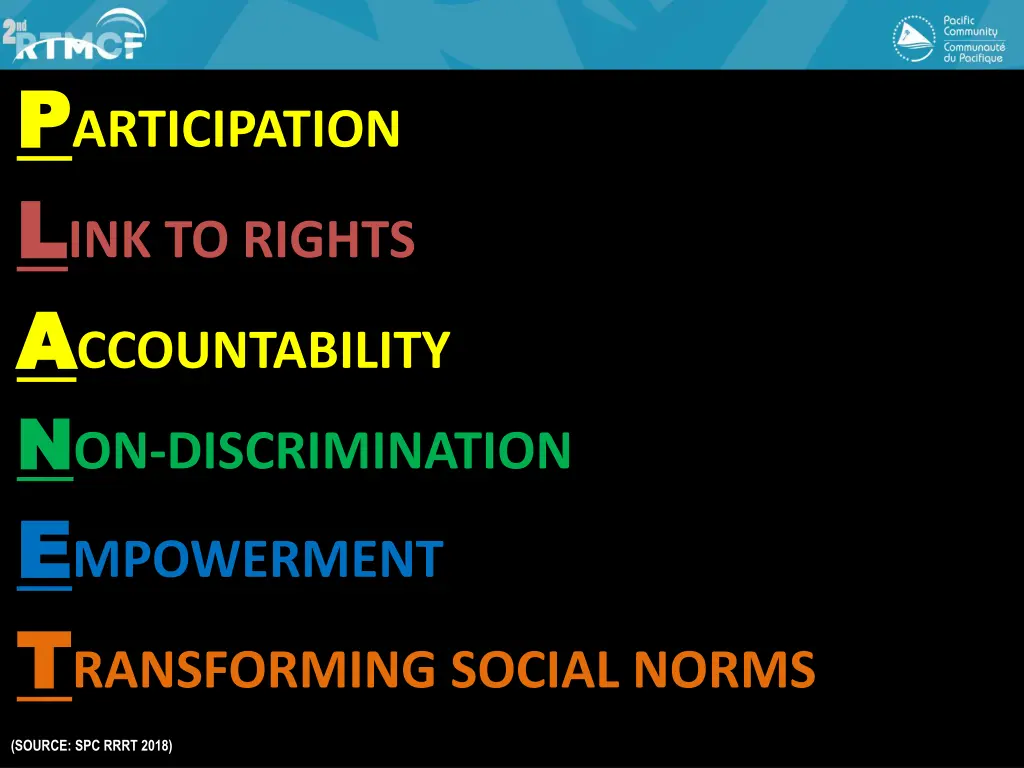 2nd RTMCF

Pacific Community
Communauté du Pacifique

PARTICIPATION

LINK TO RIGHTS

ACCOUNTABILITY

NON-DISCRIMINATION

EMPOWERMENT

TRANSFORMING SOCIAL NORMS

(SOURCE: SPC RRRT 2018)